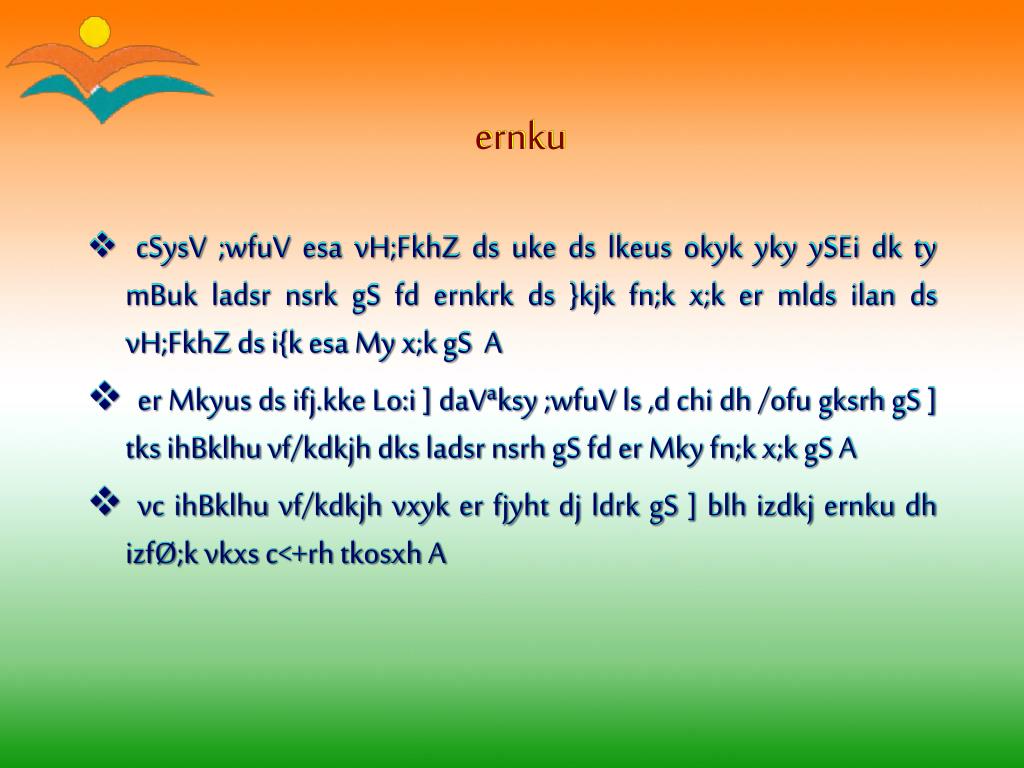 ernku

❖ cSysV ;wfuV esa vH;FkhZ ds uke ds lkeus okyk yky ySEi dk ty mBuk ladsr nsrk gS fd ernkrk ds }kjk fn;k x;k er mlds ilan ds vH;FkhZ ds i{k esa My x;k gS A

❖ er Mkyus ds ifj.kke Lo:i ] daVªksy ;wfuV ls ,d chi dh /ofu gksrh gS ] tks ihBklhu vf/kdkjh dks ladsr nsrh gS fd er Mky fn;k x;k gS A

❖ vc ihBklhu vf/kdkjh vxyk er fjyht dj ldrk gS ] blh izdkj ernku dh izfØ;k vkxs c<+rh tkosxh A